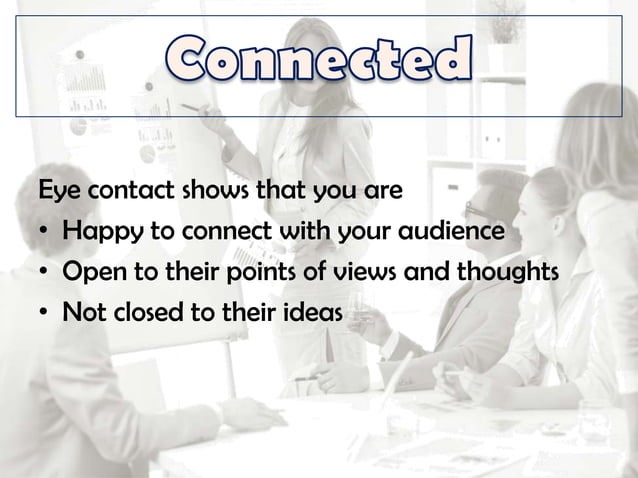 Connected

Eye contact shows that you are
• Happy to connect with your audience
• Open to their points of views and thoughts
• Not closed to their ideas